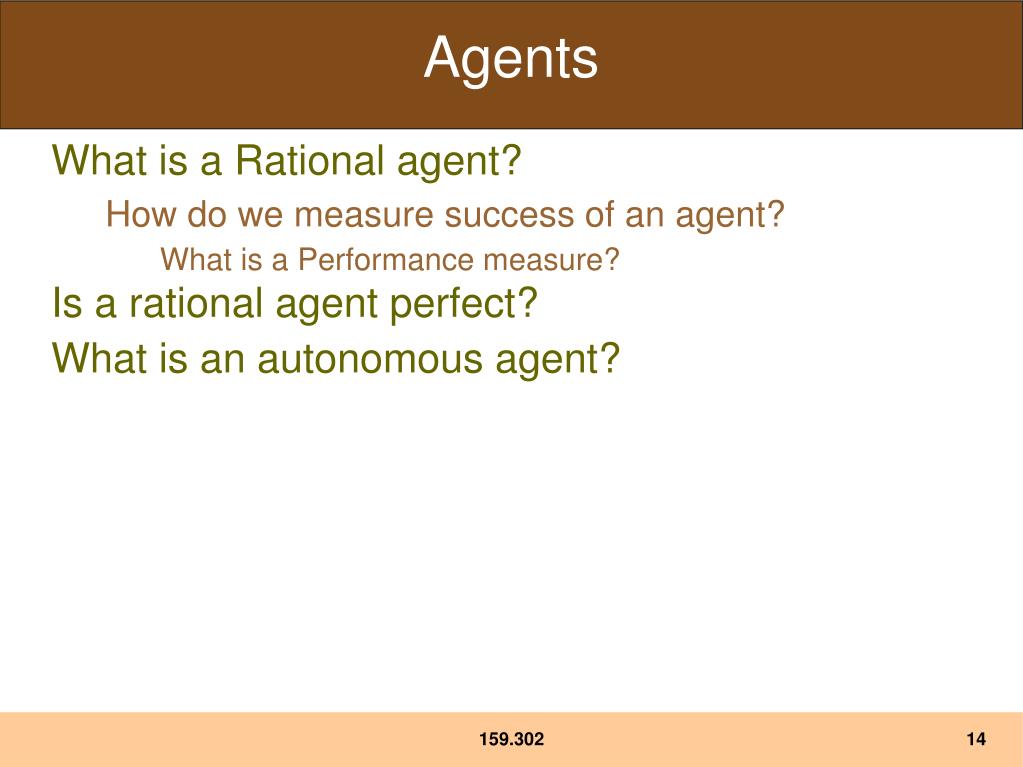 Agents

What is a Rational agent?

How do we measure success of an agent?

What is a Performance measure?

Is a rational agent perfect?

What is an autonomous agent?

159.302

14